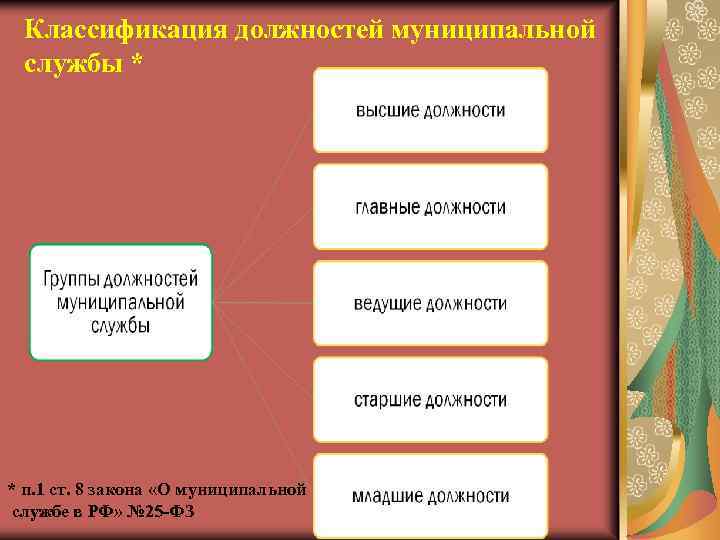 Классификация должностей муниципальной службы *

Группы должностей муниципальной службы

высшие должности

главные должности

ведущие должности

старшие должности

младшие должности

* п.1 ст. 8 закона «О муниципальной службе в РФ» №25-ФЗ